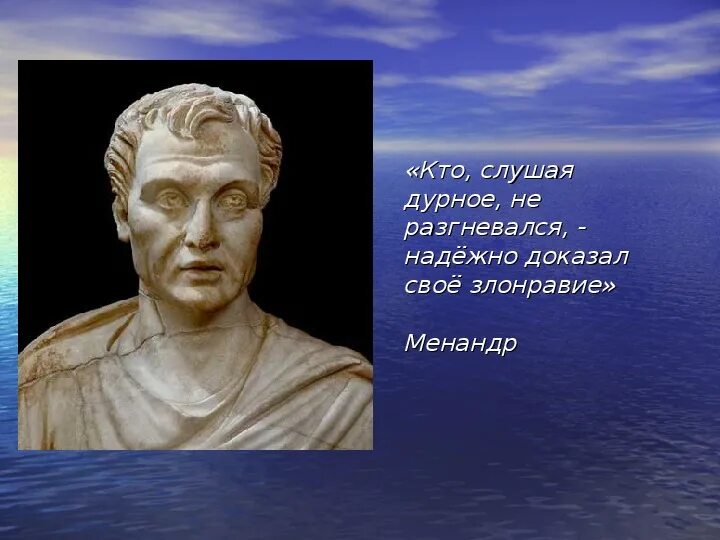 «Кто, слушая дурное, не разгневался, - надёжно доказал своё злонравие»

Менандр